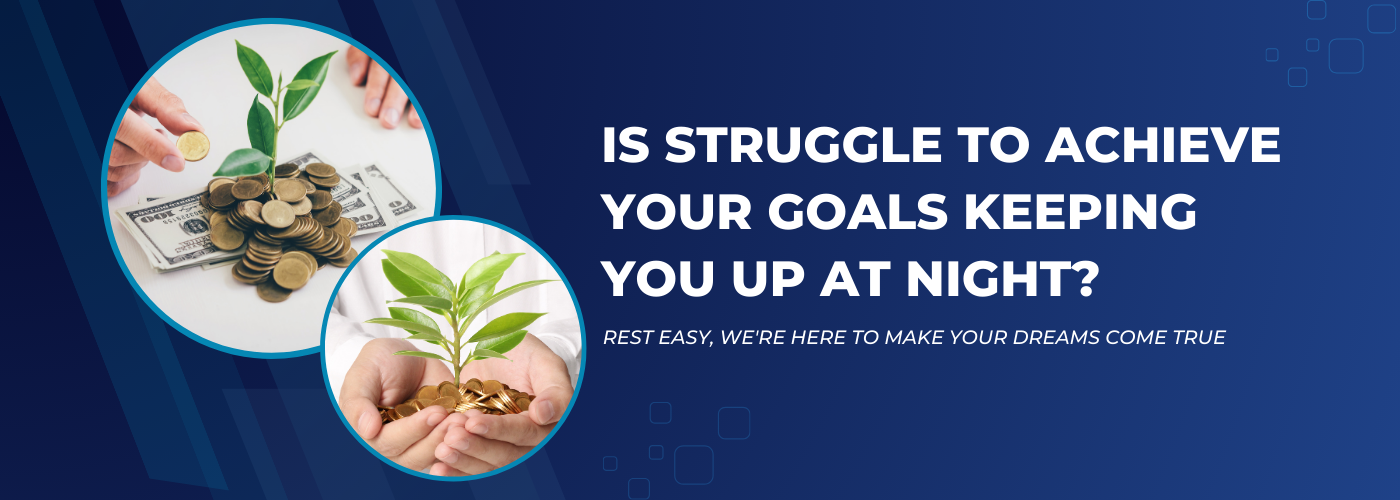 IS STRUGGLE TO ACHIEVE YOUR GOALS KEEPING YOU UP AT NIGHT?

REST EASY, WE'RE HERE TO MAKE YOUR DREAMS COME TRUE